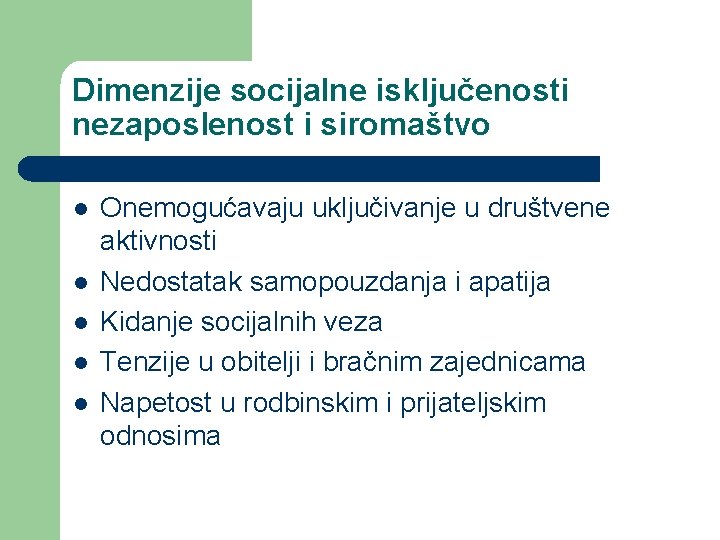 Dimenzije socijalne isključenosti nezaposlenost i siromaštvo

- Onemogućavaju uključivanje u društvene aktivnosti
- Nedostatak samopouzdanja i apatija
- Kidanje socijalnih veza
- Tenzije u obitelji i bračnim zajednicama
- Napetost u rodbinskim i prijateljskim odnosima